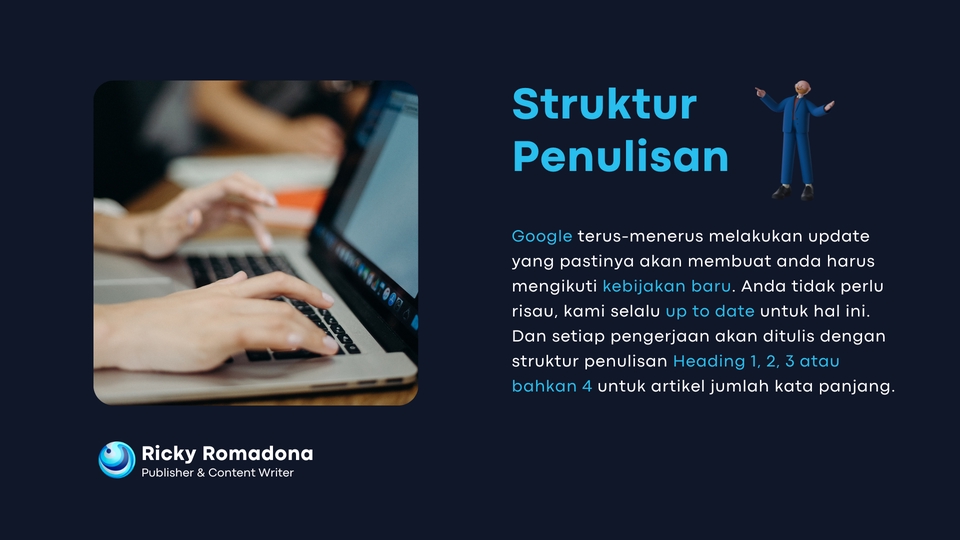 Struktur Penulisan

Google terus-menerus melakukan update yang pastinya akan membuat anda harus mengikuti kebijakan baru. Anda tidak perlu risau, kami selalu up to date untuk hal ini. Dan setiap pengerjaan akan ditulis dengan struktur penulisan Heading 1, 2, 3 atau bahkan 4 untuk artikel jumlah kata panjang.

Ricky Romadona
Publisher & Content Writer